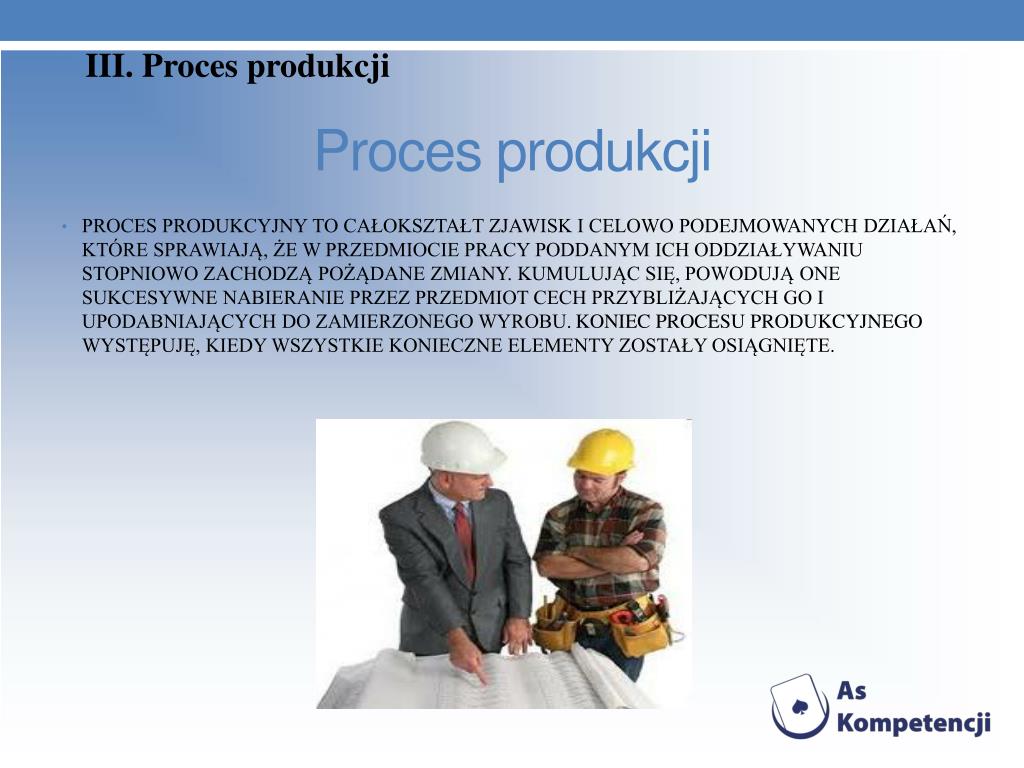 III. Proces produkcji

Proces produkcji

• PROCES PRODUKCYJNY TO CAŁOKSZTAŁT ZJAWISK I CELOWO PODEJMOWANYCH DZIAŁAŃ, KTÓRE SPRAWIAJĄ, ŻE W PRZEDMIOCIE PRACY PODDANYM ICH ODDZIAŁYWANIU STOPNIOWO ZACHODZĄ POŻĄDANE ZMIANY. KUMULUJĄC SIĘ, POWODUJĄ ONE SUKCESYWNE NABIERANIE PRZEZ PRZEDMIOT CECH PRZYBLIŻAJĄCYCH GO I UPODABNIAJĄCYCH DO ZAMIERZONEGO WYROBU. KONIEC PROCESU PRODUKCYJNEGO WYSTĘPUJĘ, KIEDY WSZYSTKIE KONIECZNE ELEMENTY ZOSTAŁY OSIĄGNIĘTE.

As Kompetencji